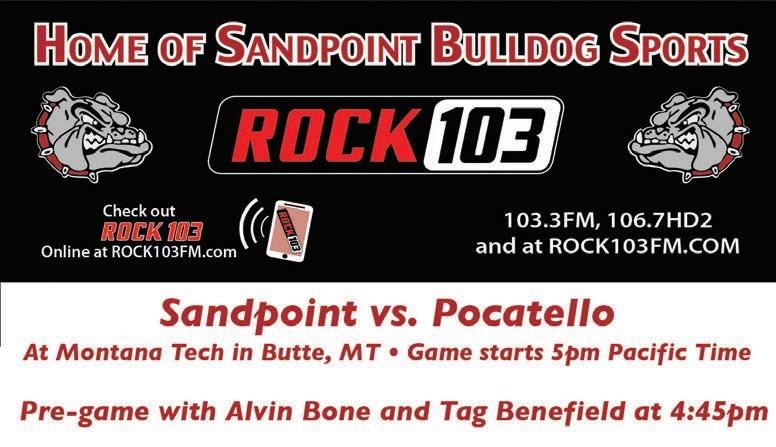 HOME OF SANDPOINT BULLDOG SPORTS

ROCK 103

Check out
ROCK 103
Online at ROCK103FM.com

ROCK 103

103.3FM, 106.7HD2
and at ROCK103FM.COM

Sandpoint vs. Pocatello
At Montana Tech in Butte, MT • Game starts 5pm Pacific Time

Pre-game with Alvin Bone and Tag Benefield at 4:45pm